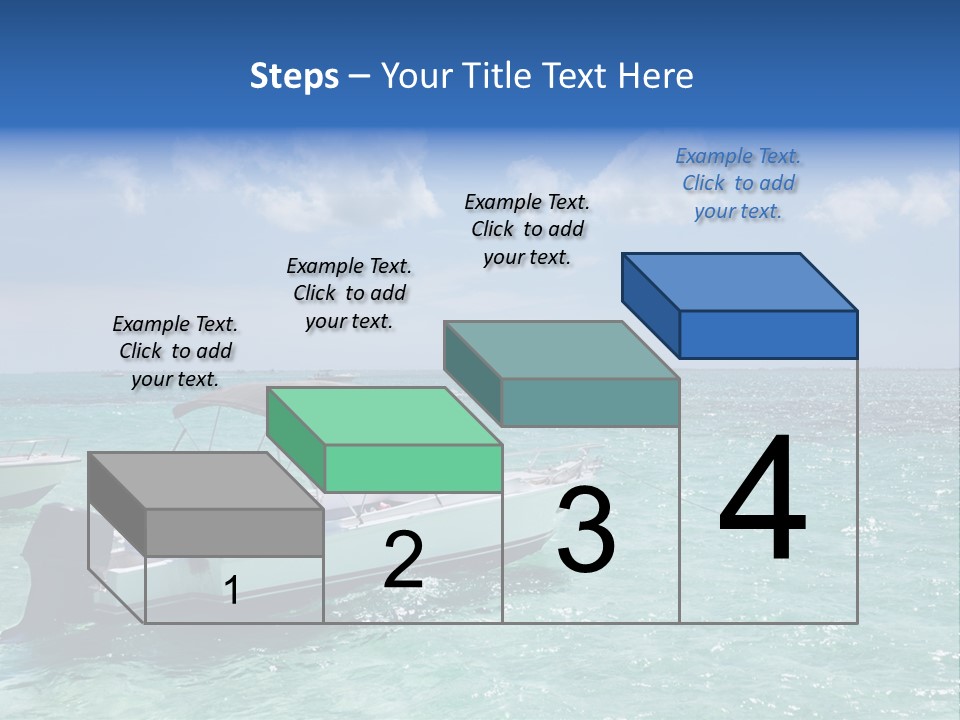 Steps – Your Title Text Here

Example Text. Click to add your text.

Example Text. Click to add your text.

Example Text. Click to add your text.

Example Text. Click to add your text.

1

2

3

4